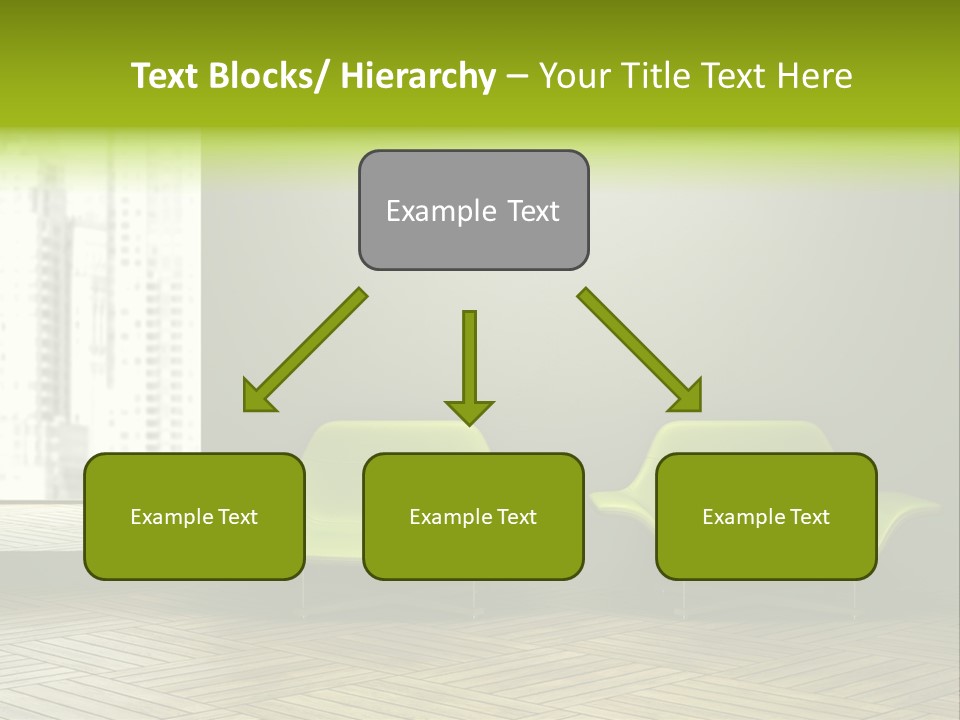 Text Blocks/ Hierarchy – Your Title Text Here

Example Text

Example Text

Example Text

Example Text